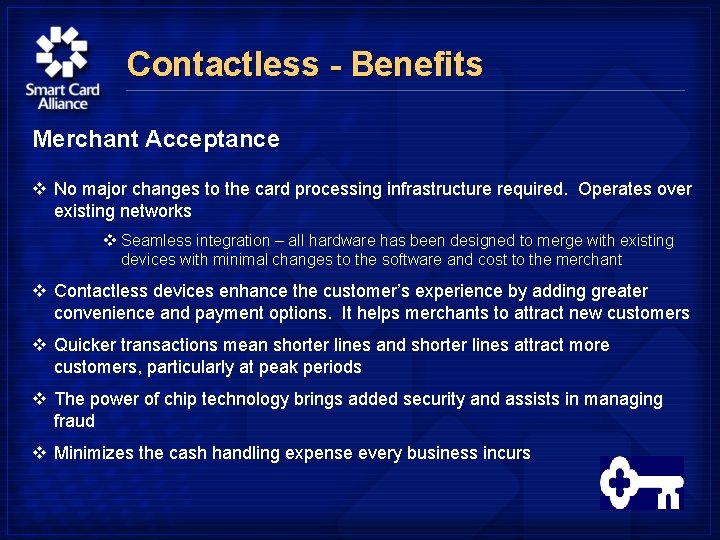 Smart Card Alliance

Contactless - Benefits

Merchant Acceptance

❖ No major changes to the card processing infrastructure required. Operates over existing networks

❖ Seamless integration – all hardware has been designed to merge with existing devices with minimal changes to the software and cost to the merchant

❖ Contactless devices enhance the customer's experience by adding greater convenience and payment options. It helps merchants to attract new customers

❖ Quicker transactions mean shorter lines and shorter lines attract more customers, particularly at peak periods

❖ The power of chip technology brings added security and assists in managing fraud

❖ Minimizes the cash handling expense every business incurs